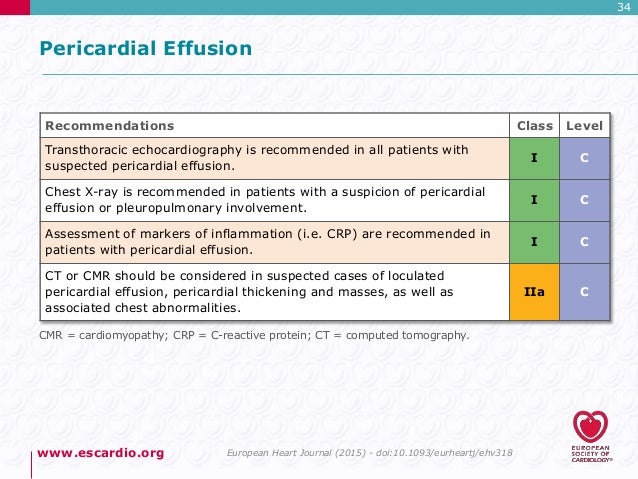 34

Pericardial Effusion

| Recommendations | Class | Level |
|---|---|---|
| Transthoracic echocardiography is recommended in all patients with suspected pericardial effusion. | I | C |
| Chest X-ray is recommended in patients with a suspicion of pericardial effusion or pleuropulmonary involvement. | I | C |
| Assessment of markers of inflammation (i.e. CRP) are recommended in patients with pericardial effusion. | I | C |
| CT or CMR should be considered in suspected cases of loculated pericardial effusion, pericardial thickening and masses, as well as associated chest abnormalities. | IIa | C |

CMR = cardiomyopathy; CRP = C-reactive protein; CT = computed tomography.

www.escardio.org

European Heart Journal (2015) - doi:10.1093/eurheartj/ehv318

EUROPEAN SOCIETY OF CARDIOLOGY®